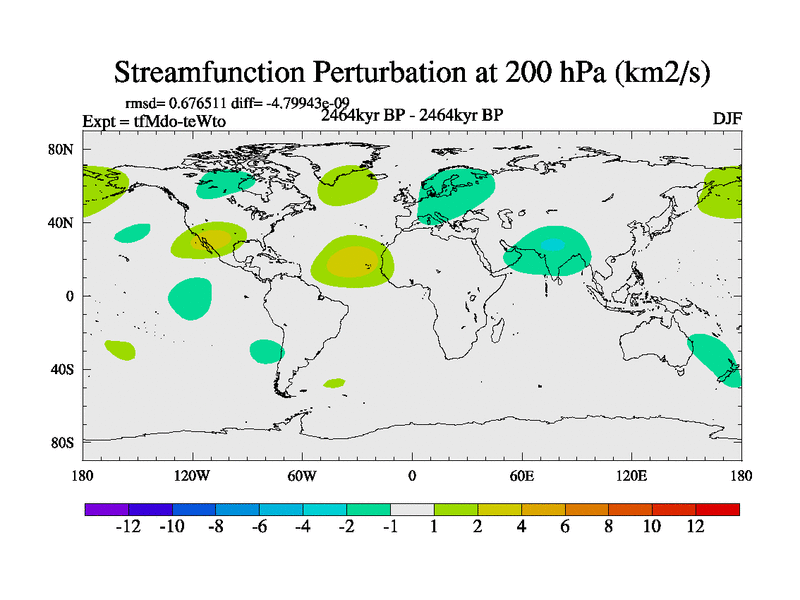 Streamfunction Perturbation at 200 hPa (km2/s)

rmsd= 0.676511 diff= -4.79943e-09
Expt = tfMdo-teWto
2464kyr BP - 2464kyr BP
DJF

80N
40N
0
40S
80S

180 120W 60W 0 60E 120E 180

-12 -10 -8 -6 -4 -2 -1 1 2 4 6 8 10 12